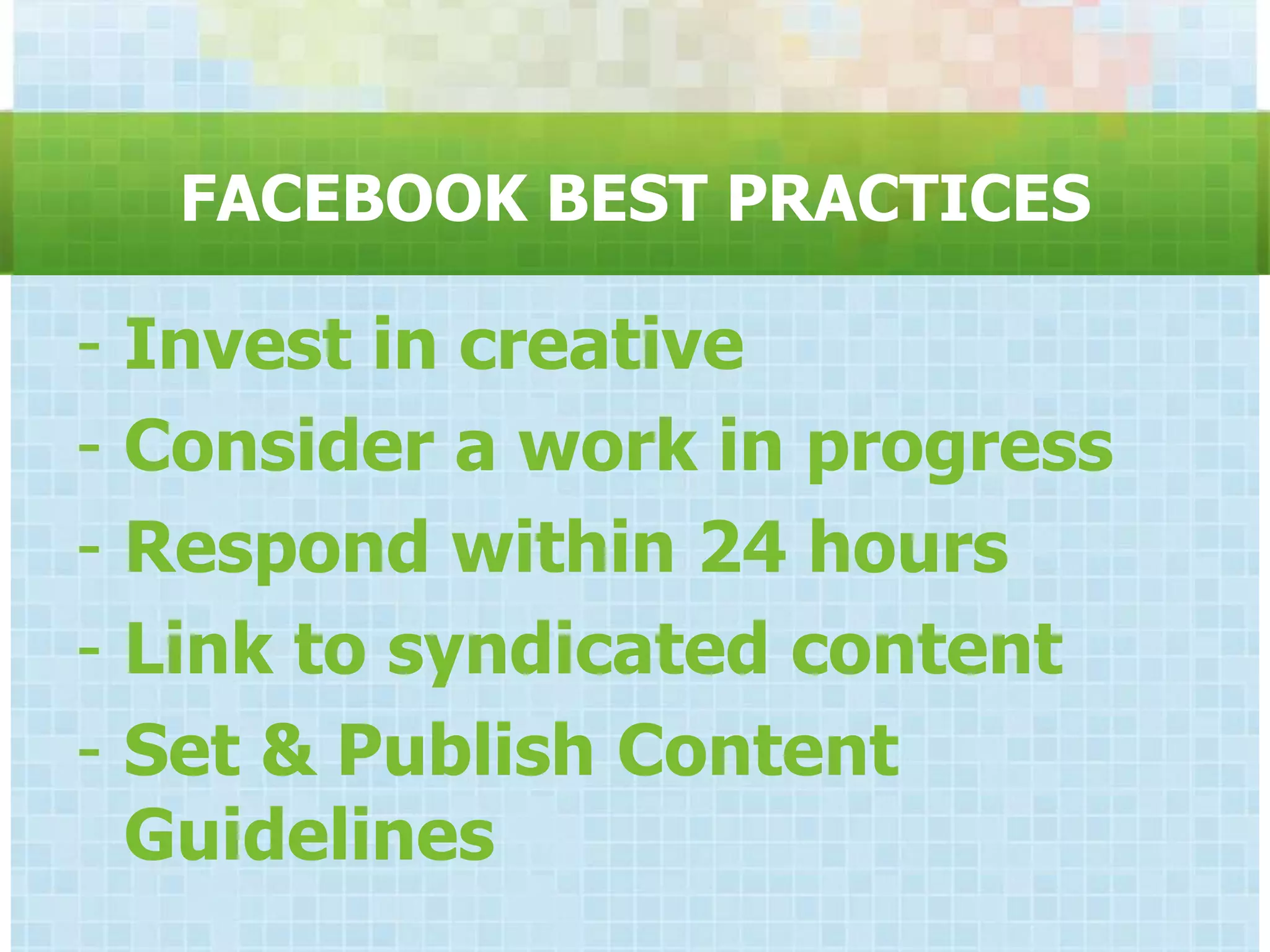 FACEBOOK BEST PRACTICES

- Invest in creative
- Consider a work in progress
- Respond within 24 hours
- Link to syndicated content
- Set & Publish Content Guidelines